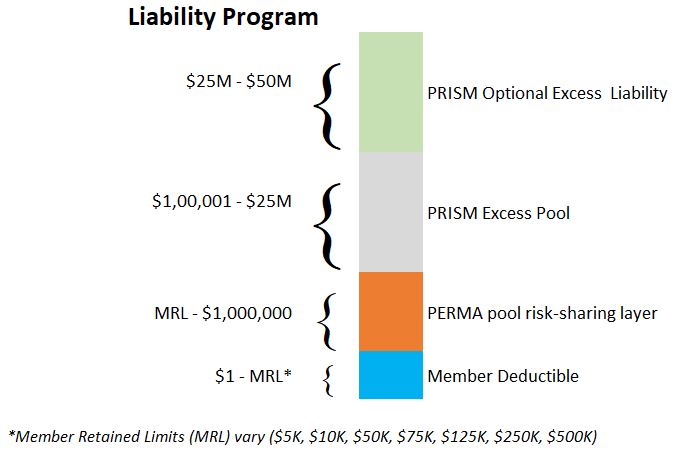 Liability Program

\$25M - \$50M

PRISM Optional Excess Liability

\$1,00,001 - \$25M

PRISM Excess Pool

MRL - \$1,000,000

PERMA pool risk-sharing layer

\$1 - MRL*

Member Deductible

*Member Retained Limits (MRL) vary (\$5K, \$10K, \$50K, \$75K, \$125K, \$250K, \$500K)